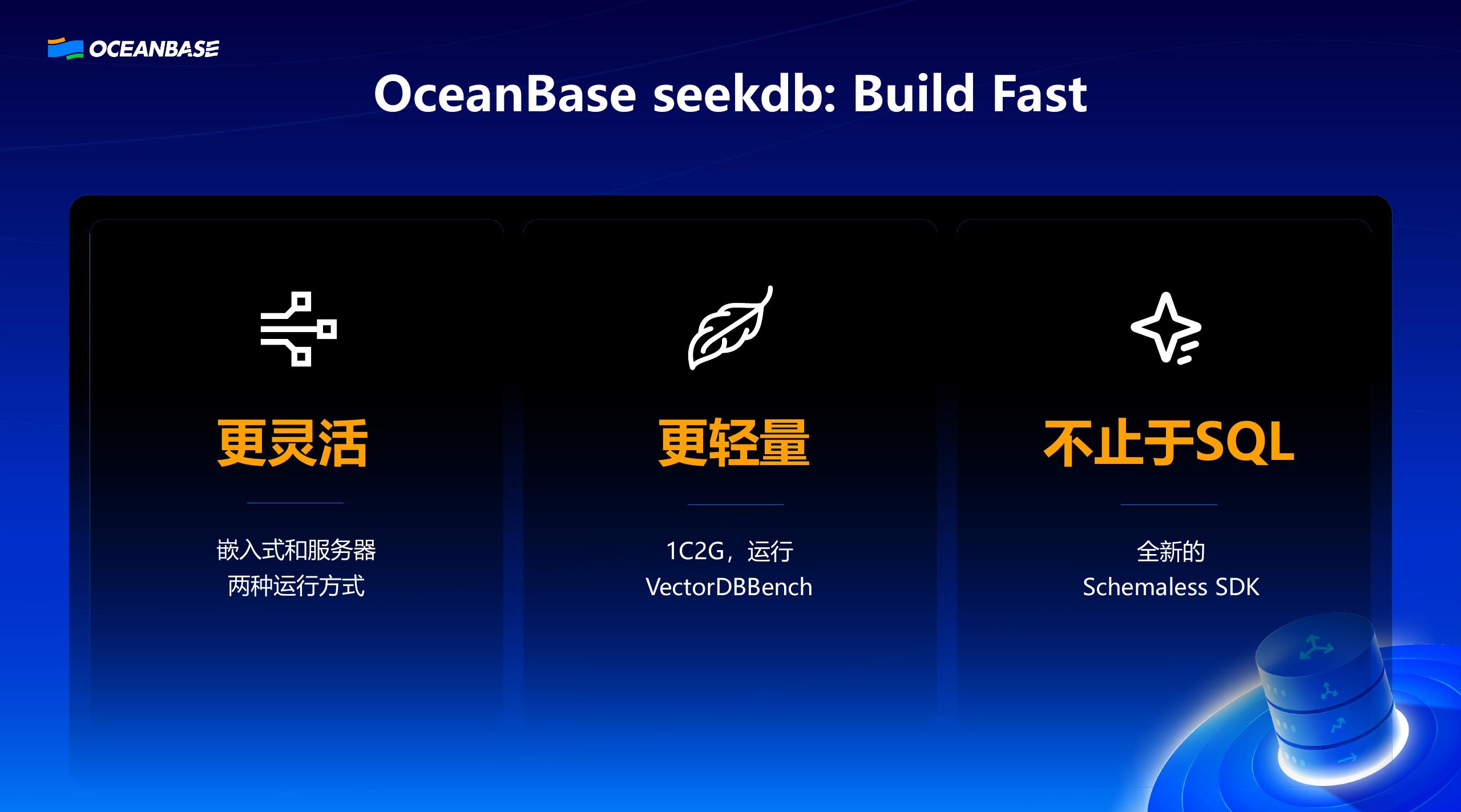 OCEANBASE

OceanBase seekdb: Build Fast

更灵活

嵌入式和服务器
两种运行方式

更轻量

1C2G，运行
VectorDBBench

不止于SQL

全新的
Schemaless SDK